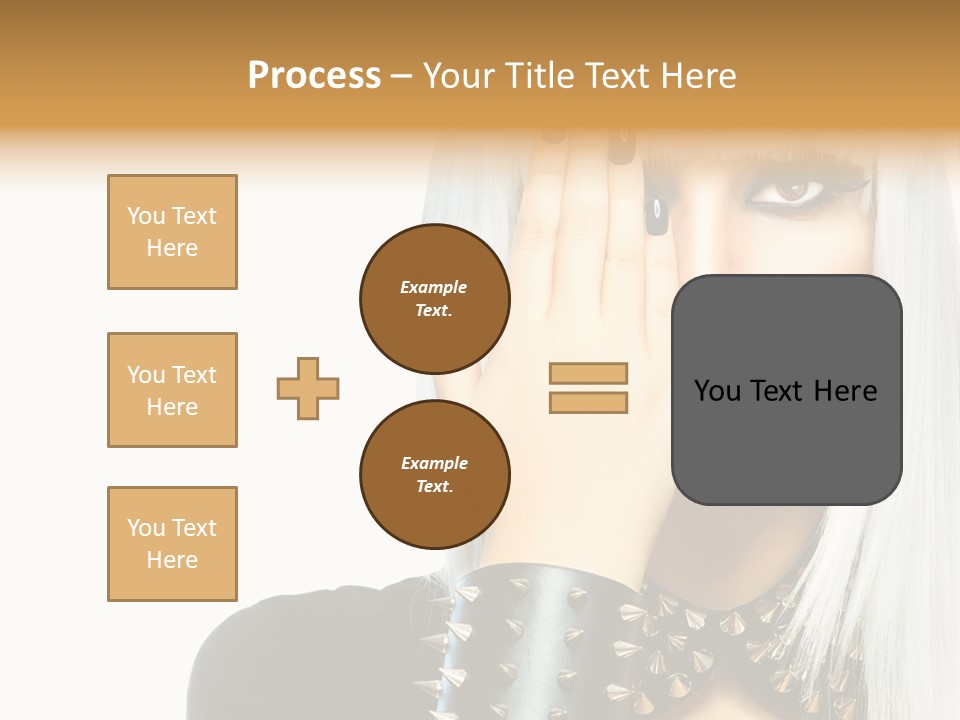 Process – Your Title Text Here

You Text Here

You Text Here

You Text Here

Example Text.

Example Text.

You Text Here